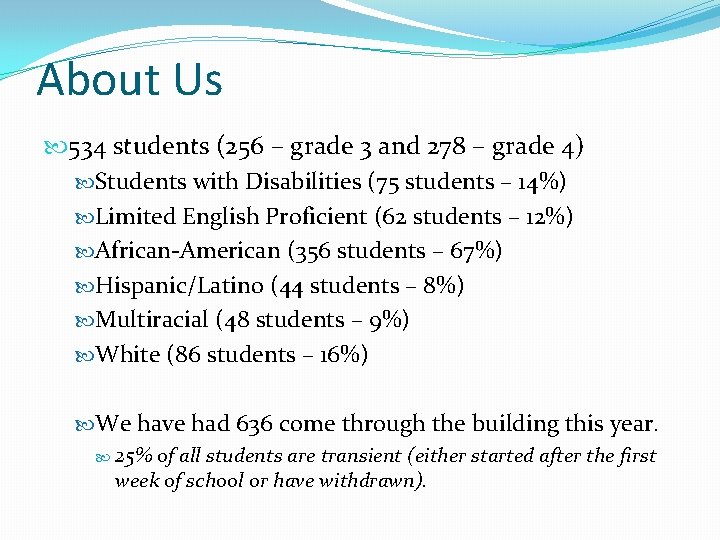 About Us

534 students (256 – grade 3 and 278 – grade 4)

Students with Disabilities (75 students – 14%)

Limited English Proficient (62 students – 12%)

African-American (356 students – 67%)

Hispanic/Latino (44 students – 8%)

Multiracial (48 students – 9%)

White (86 students – 16%)

We have had 636 come through the building this year.

25% of all students are transient (either started after the first week of school or have withdrawn).